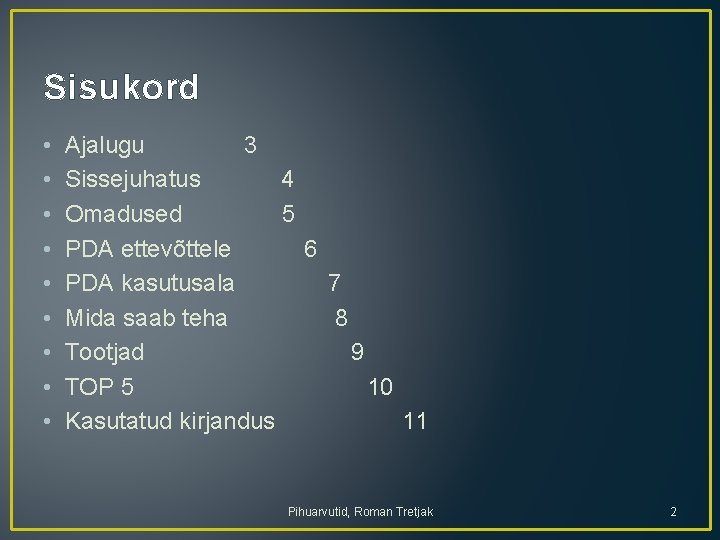 Sisukord

• Ajalugu 3
• Sissejuhatus 4
• Omadused 5
• PDA ettevõttele 6
• PDA kasutusala 7
• Mida saab teha 8
• Tootjad 9
• TOP 5 10
• Kasutatud kirjandus 11

Pihuarvutid, Roman Tretjak

2